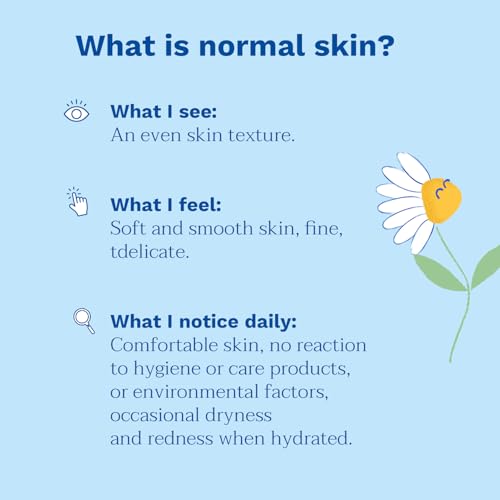 What is normal skin?

What I see:
An even skin texture.

What I feel:
Soft and smooth skin, fine, tdelicate.

What I notice daily:
Comfortable skin, no reaction to hygiene or care products, or environmental factors, occasional dryness and redness when hydrated.